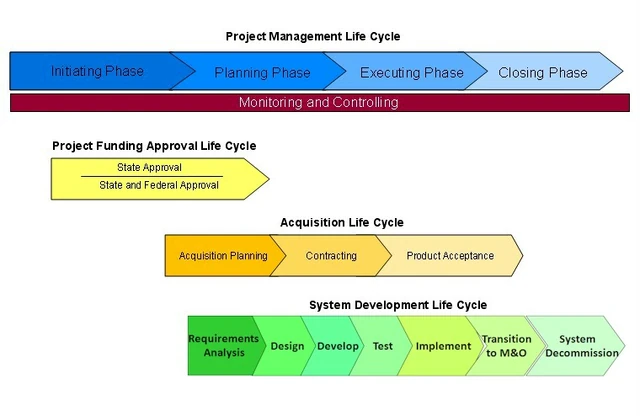 Project Management Life Cycle

Initiating Phase

Planning Phase

Executing Phase

Closing Phase

Monitoring and Controlling

Project Funding Approval Life Cycle

State Approval

State and Federal Approval

Acquisition Life Cycle

Acquisition Planning

Contracting

Product Acceptance

System Development Life Cycle

Requirements Analysis

Design

Develop

Test

Implement

Transition to M&O

System Decommission